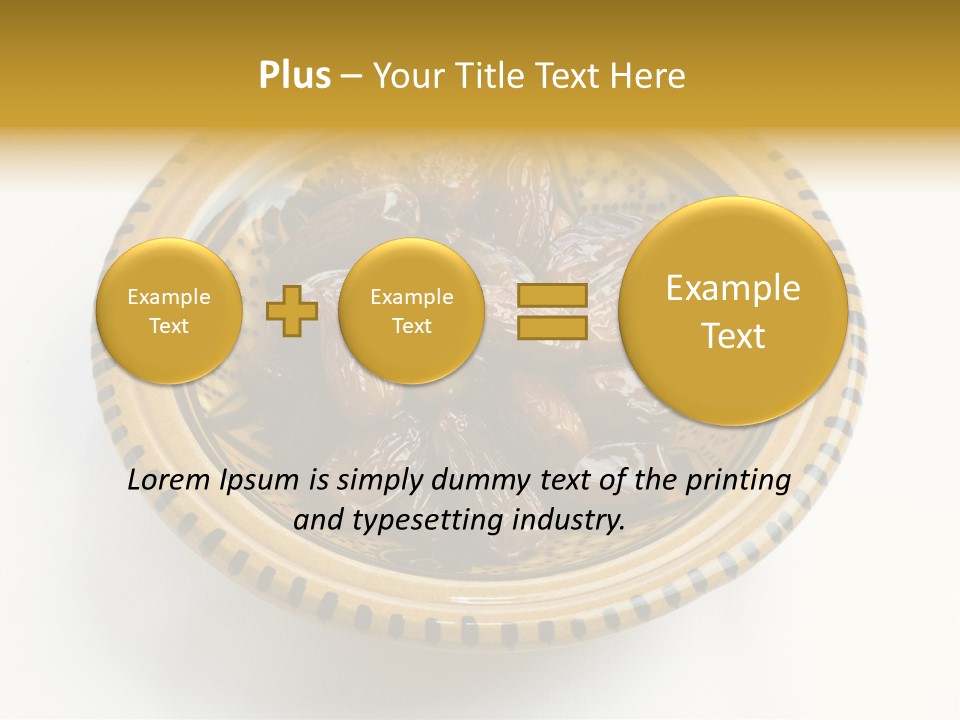 Plus – Your Title Text Here

Example Text

Example Text

Example Text

Lorem Ipsum is simply dummy text of the printing and typesetting industry.